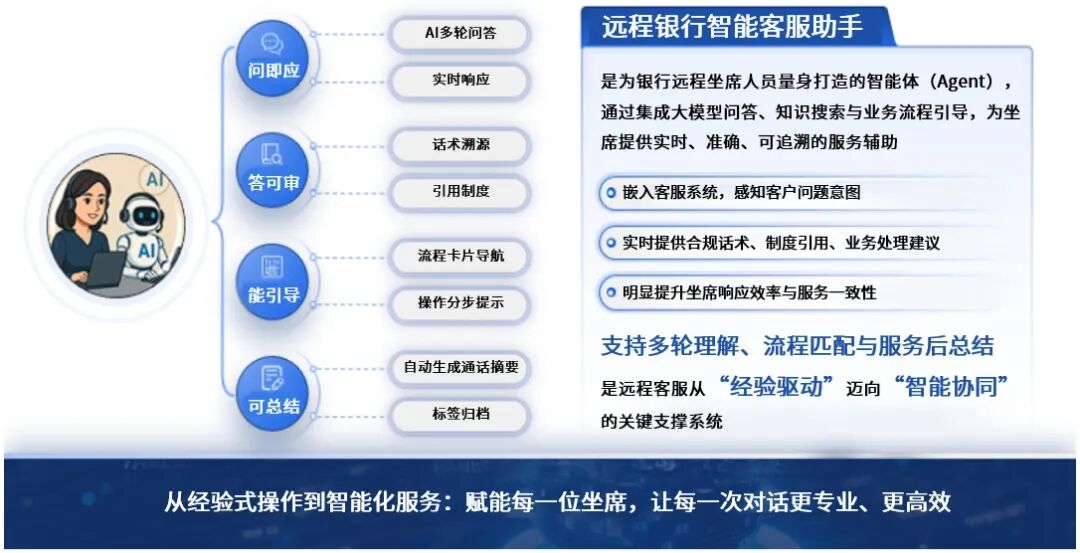 AI
AI

问即应
AI多轮问答
实时响应

答可审
话术溯源
引用制度

能引导
流程卡片导航
操作分步提示

可总结
自动生成通话摘要
标签归档

远程银行智能客服助手

是为银行远程坐席人员量身打造的智能体（Agent），通过集成大模型问答、知识搜索与业务流程引导，为坐席提供实时、准确、可追溯的服务辅助

嵌入客服系统，感知客户问题意图

实时提供合规话术、制度引用、业务处理建议

明显提升坐席响应效率与服务一致性

支持多轮理解、流程匹配与服务后总结

是远程客服从“经验驱动”迈向“智能协同”的关键支撑系统

从经验式操作到智能化服务：赋能每一位坐席，让每一次对话更专业、更高效